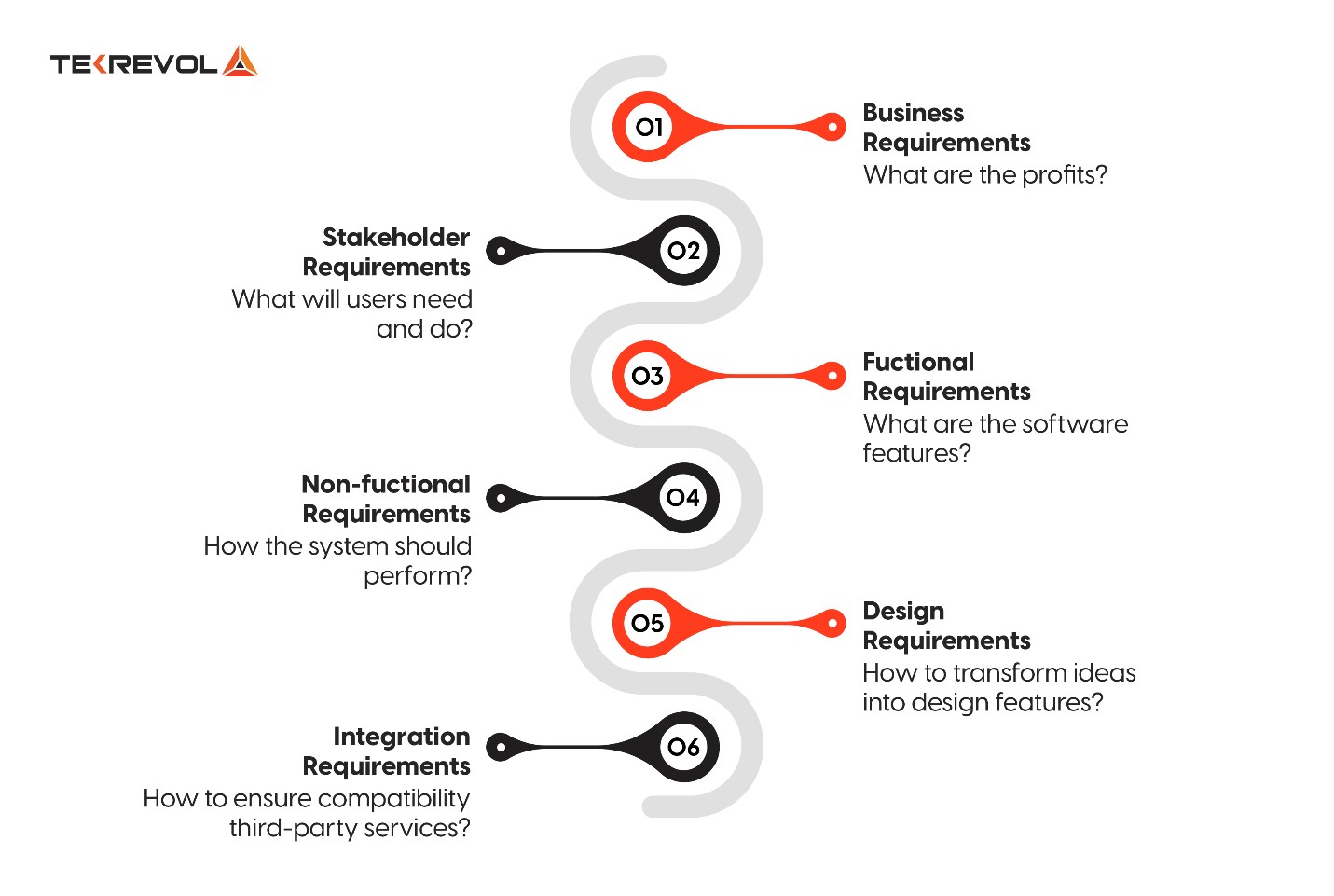 TEKREVOL

01

Business Requirements
What are the profits?

02

Stakeholder Requirements
What will users need and do?

03

Fuctional Requirements
What are the software features?

04

Non-fuctional Requirements
How the system should perform?

05

Design Requirements
How to transform ideas into design features?

06

Integration Requirements
How to ensure compatibility third-party services?